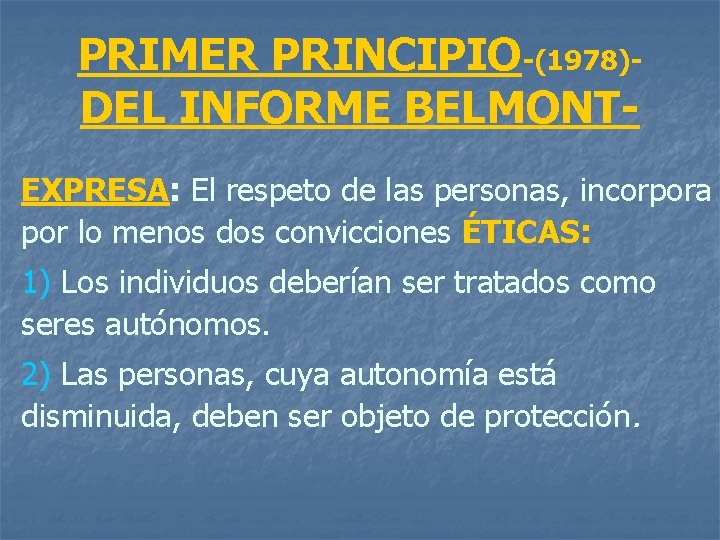 PRIMER PRINCIPIO-(1978)-
DEL INFORME BELMONT-

EXPRESA: El respeto de las personas, incorpora por lo menos dos convicciones ÉTICAS:

1) Los individuos deberían ser tratados como seres autónomos.

2) Las personas, cuya autonomía está disminuida, deben ser objeto de protección.